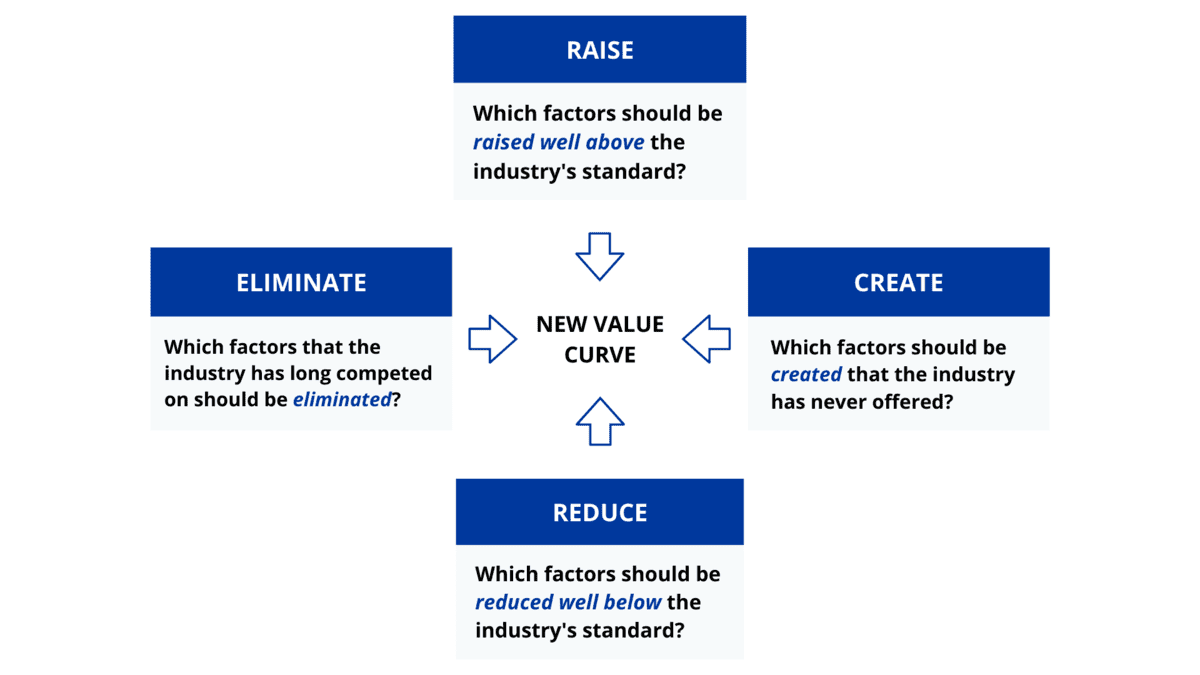 RAISE

Which factors should be raised well above the industry's standard?

ELIMINATE

Which factors that the industry has long competed on should be eliminated?

NEW VALUE CURVE

CREATE

Which factors should be created that the industry has never offered?

REDUCE

Which factors should be reduced well below the industry's standard?